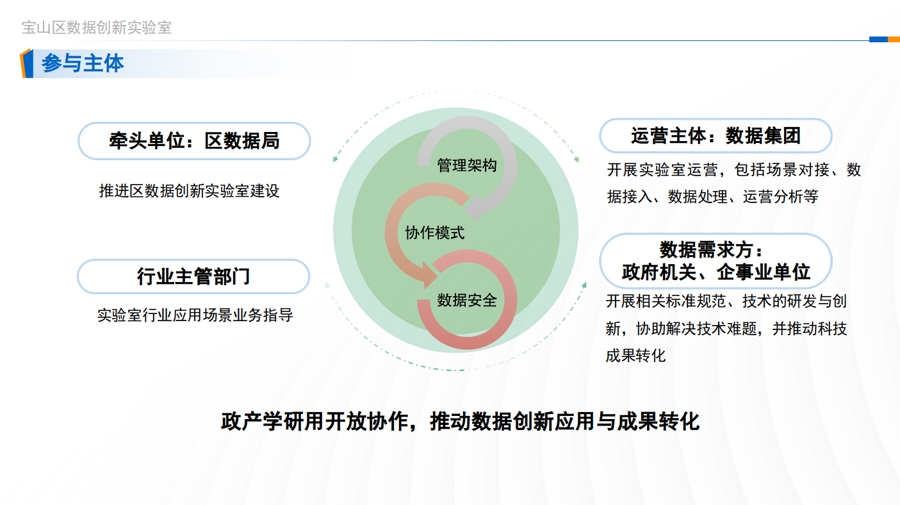 宝山区数据创新实验室

参与主体

牵头单位：区数据局

推进区数据创新实验室建设

行业主管部门

实验室行业应用场景业务指导

管理架构

协作模式

数据安全

运营主体：数据集团

开展实验室运营，包括场景对接、数据接入、数据处理、运营分析等

数据需求方：
政府机关、企事业单位

开展相关标准规范、技术的研发与创新，协助解决技术难题，并推动科技成果转化

政产学研用开放协作，推动数据创新应用与成果转化